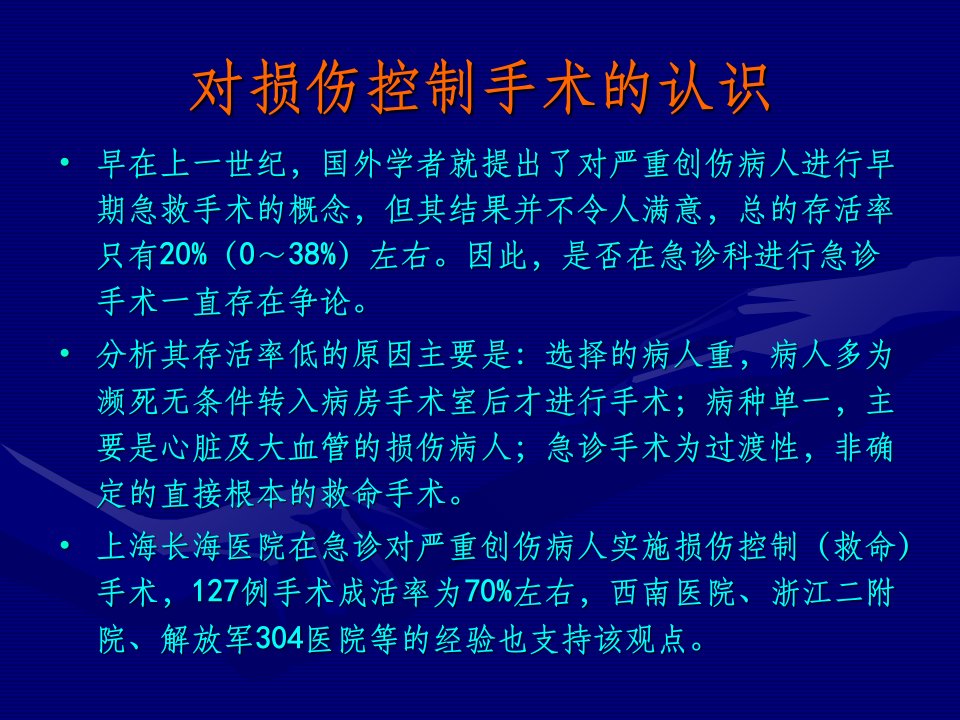 对损伤控制手术的认识

• 早在上一世纪，国外学者就提出了对严重创伤病人进行早期急救手术的概念，但其结果并不令人满意，总的存活率只有20%（0～38%）左右。因此，是否在急诊科进行急诊手术一直存在争论。

• 分析其存活率低的原因主要是：选择的病人重，病人多为濒死无条件转入病房手术室后才进行手术；病种单一，主要是心脏及大血管的损伤病人；急诊手术为过渡性，非确定的直接根本的救命手术。

• 上海长海医院在急诊对严重创伤病人实施损伤控制（救命）手术，127例手术成活率为70%左右，西南医院、浙江二附院、解放军304医院等的经验也支持该观点。